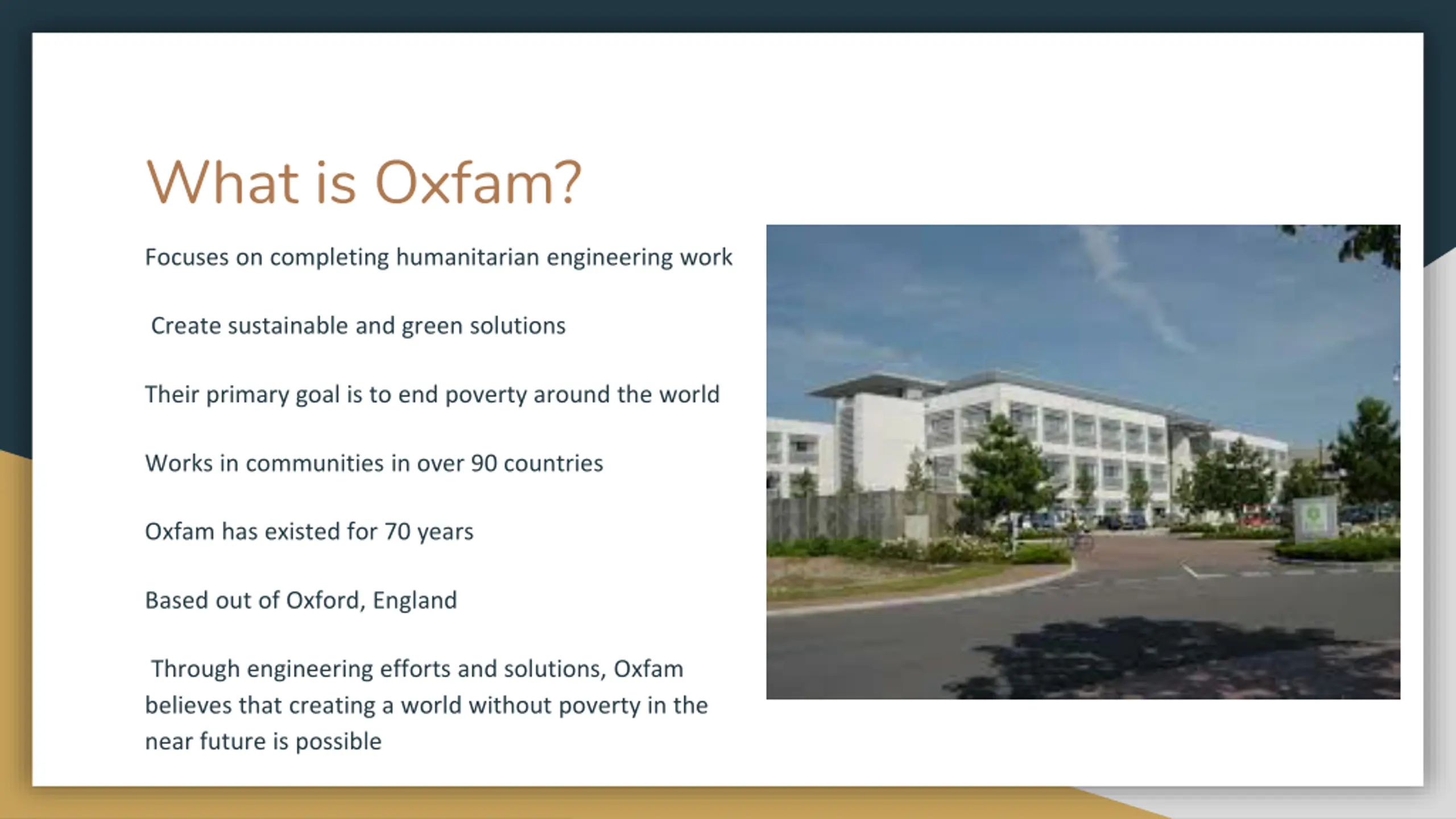 What is Oxfam?

Focuses on completing humanitarian engineering work

Create sustainable and green solutions

Their primary goal is to end poverty around the world

Works in communities in over 90 countries

Oxfam has existed for 70 years

Based out of Oxford, England

Through engineering efforts and solutions, Oxfam believes that creating a world without poverty in the near future is possible